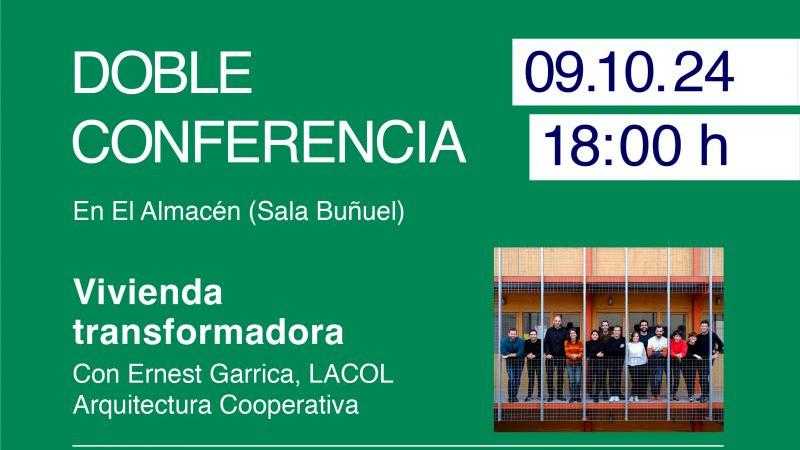 DOBLE CONFERENCIA

09.10.24

18:00 h

En El Almacén (Sala Buñuel)

Vivienda transformadora

Con Ernest Garrica, LACOL Arquitectura Cooperativa